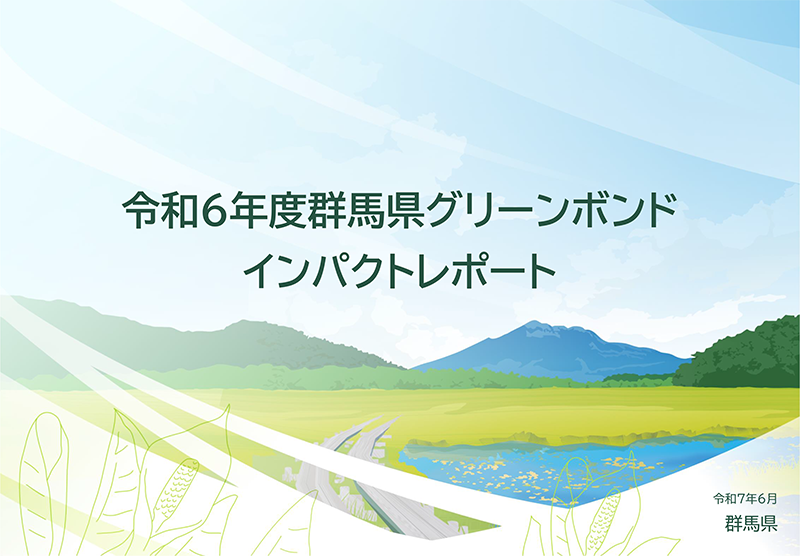 令和6年度群馬県グリーンボンド
インパクトレポート

令和7年6月
群馬県